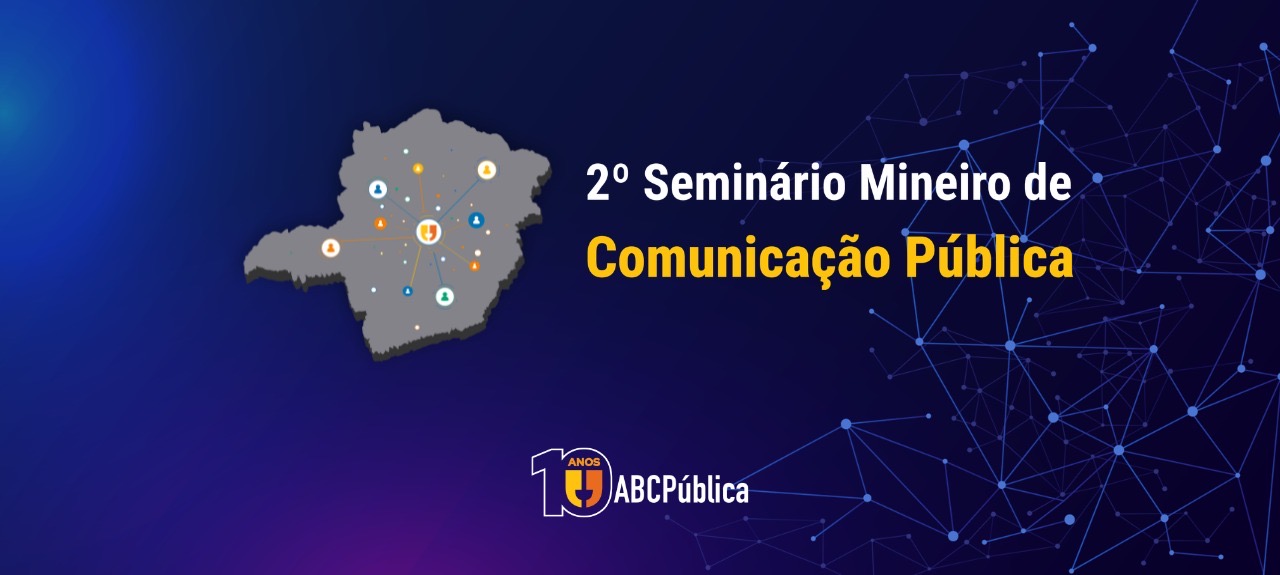 2º Seminário Mineiro de
Comunicação Pública

10 ANOS ABCPública